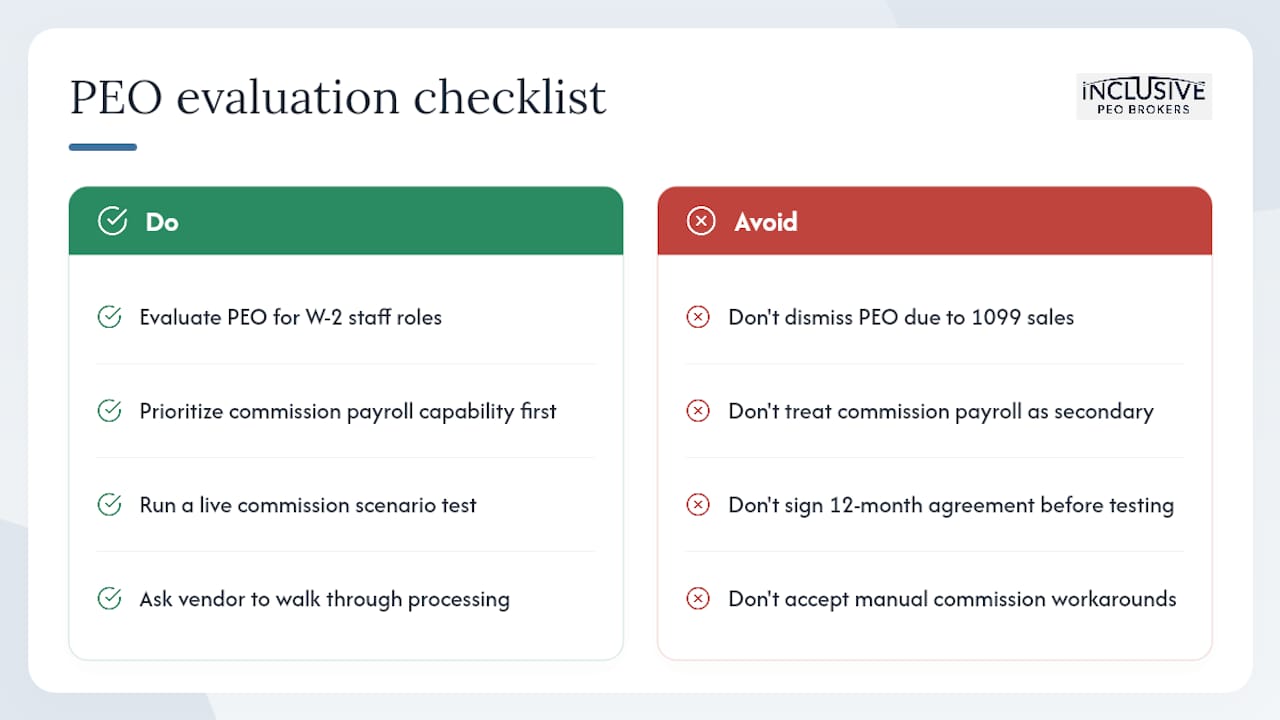 PEO evaluation checklist

INCLUSIVE
PEO BROKERS

Do

Evaluate PEO for W-2 staff roles

Prioritize commission payroll capability first

Run a live commission scenario test

Ask vendor to walk through processing

Avoid

Don't dismiss PEO due to 1099 sales

Don't treat commission payroll as secondary

Don't sign 12-month agreement before testing

Don't accept manual commission workarounds